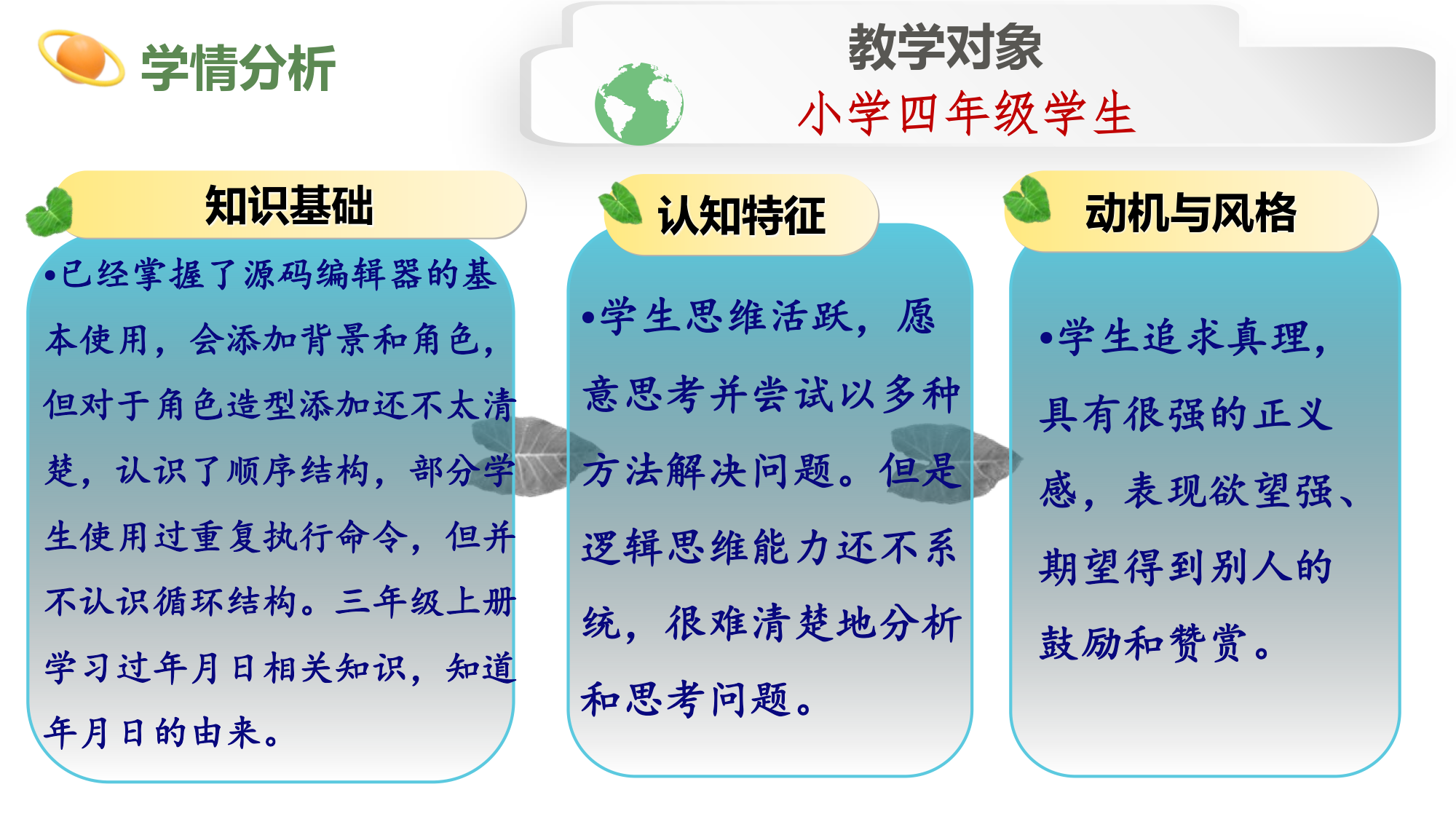 学情分析

教学对象
小学四年级学生

知识基础

•已经掌握了源码编辑器的基本使用，会添加背景和角色，但对于角色造型添加还不太清楚，认识了顺序结构，部分学生使用过重复执行命令，但并不认识循环结构。三年级上册学习过年月日相关知识，知道年月日的由来。

认知特征

•学生思维活跃，愿意思考并尝试以多种方法解决问题。但是逻辑思维能力还不系统，很难清楚地分析和思考问题。

动机与风格

•学生追求真理，具有很强的正义感，表现欲望强、期望得到别人的鼓励和赞赏。